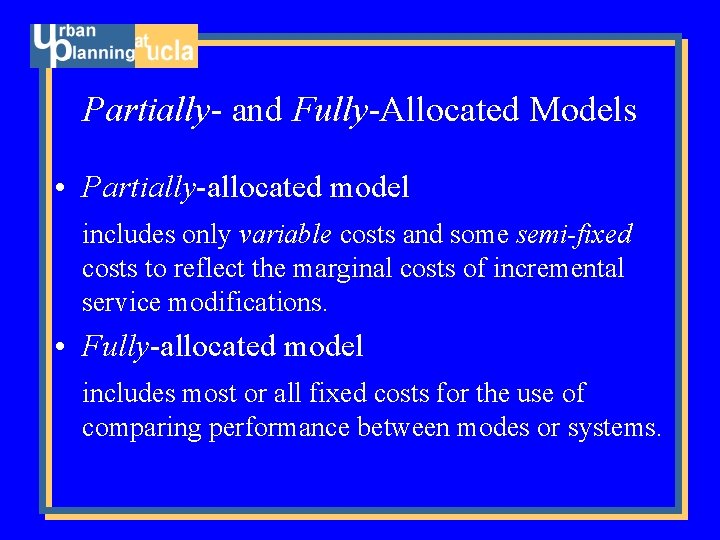 Urban Planning at ucla

Partially- and Fully-Allocated Models

• Partially-allocated model

includes only variable costs and some semi-fixed costs to reflect the marginal costs of incremental service modifications.

• Fully-allocated model

includes most or all fixed costs for the use of comparing performance between modes or systems.